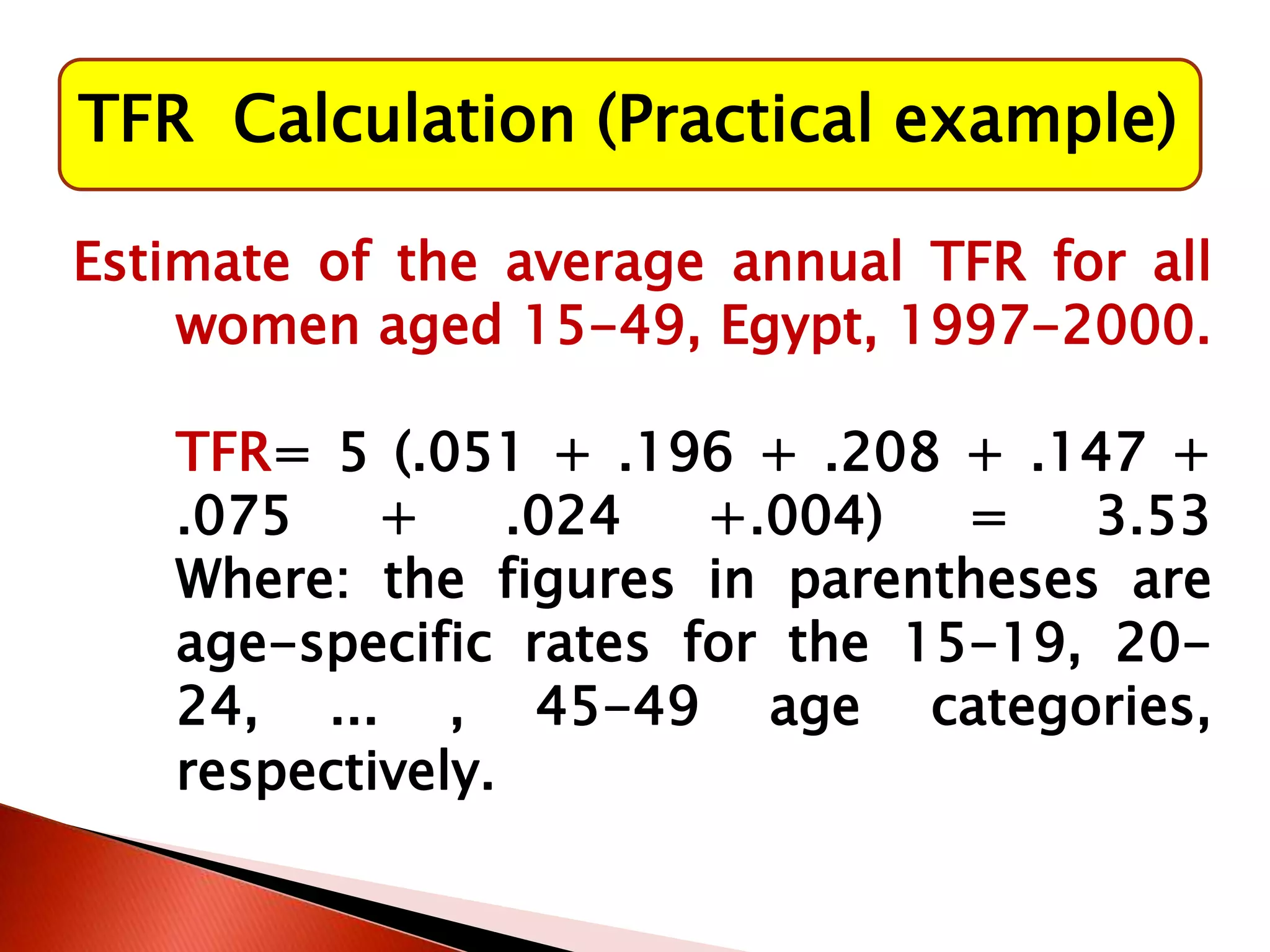 TFR Calculation (Practical example)

Estimate of the average annual TFR for all women aged 15-49, Egypt, 1997-2000.

TFR= 5 (.051 + .196 + .208 + .147 + .075 + .024 +.004) = 3.53
Where: the figures in parentheses are age-specific rates for the 15-19, 20-24, ... , 45-49 age categories, respectively.